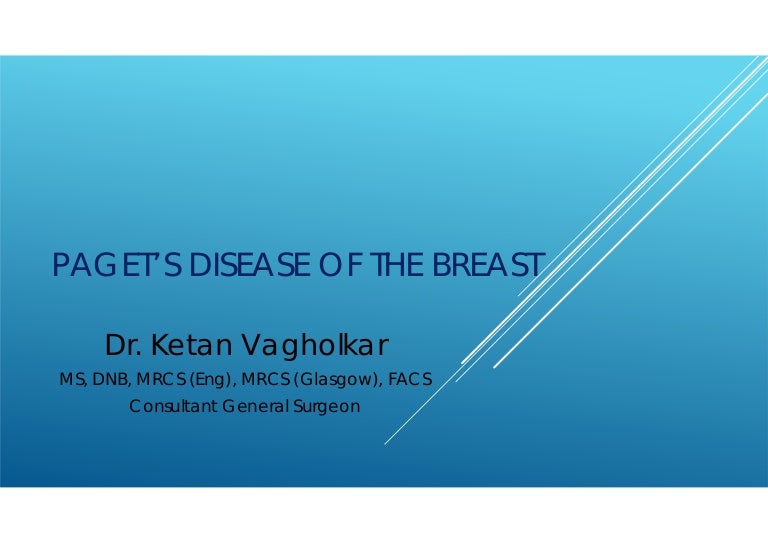 PAGET'S DISEASE OF THE BREAST

Dr. Ketan Vagholkar

MS, DNB, MRCS (Eng), MRCS (Glasgow), FACS

Consultant General Surgeon